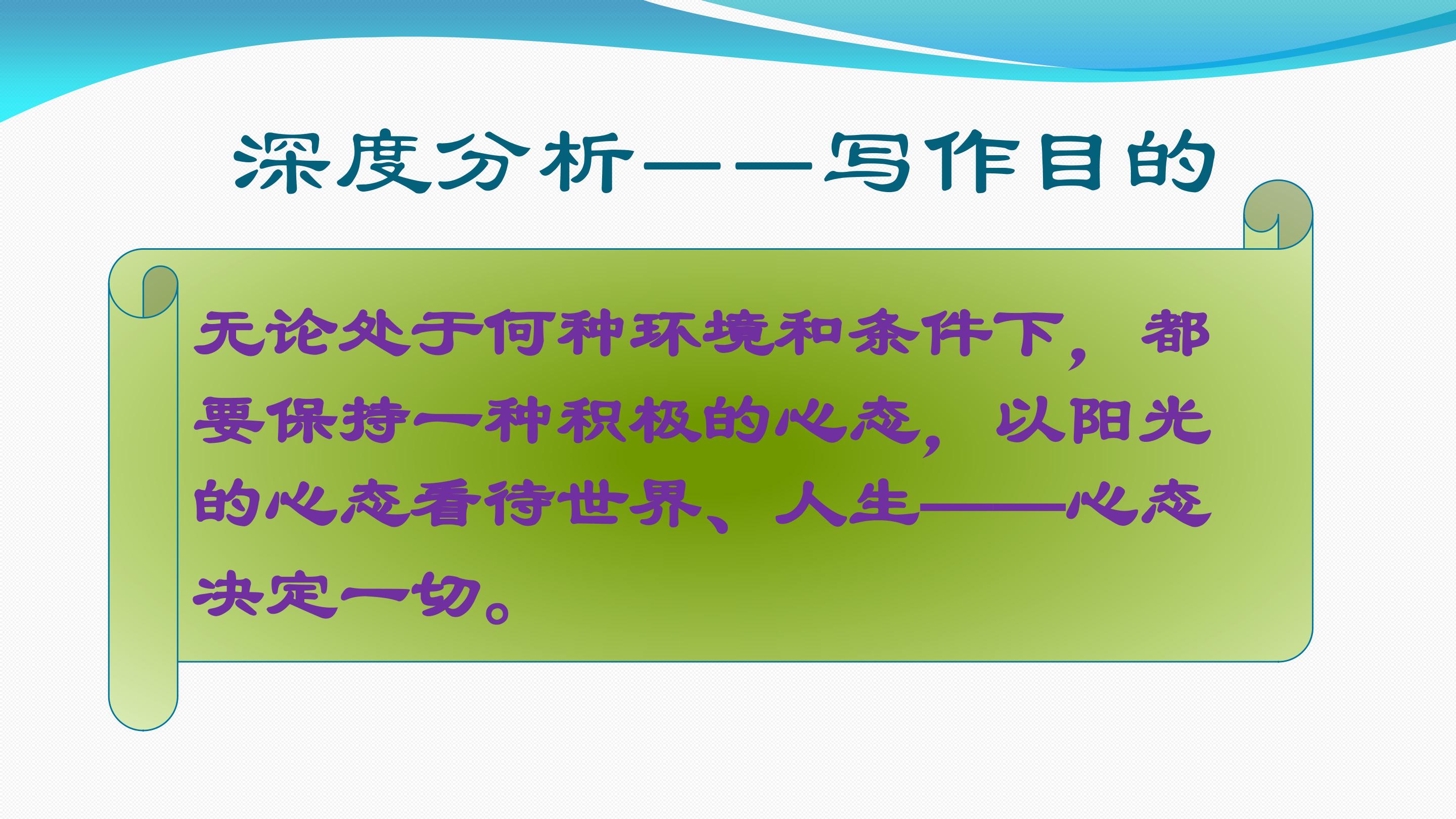 深度分析——写作目的

无论处于何种环境和条件下，都要保持一种积极的心态，以阳光的心态看待世界、人生——心态决定一切。